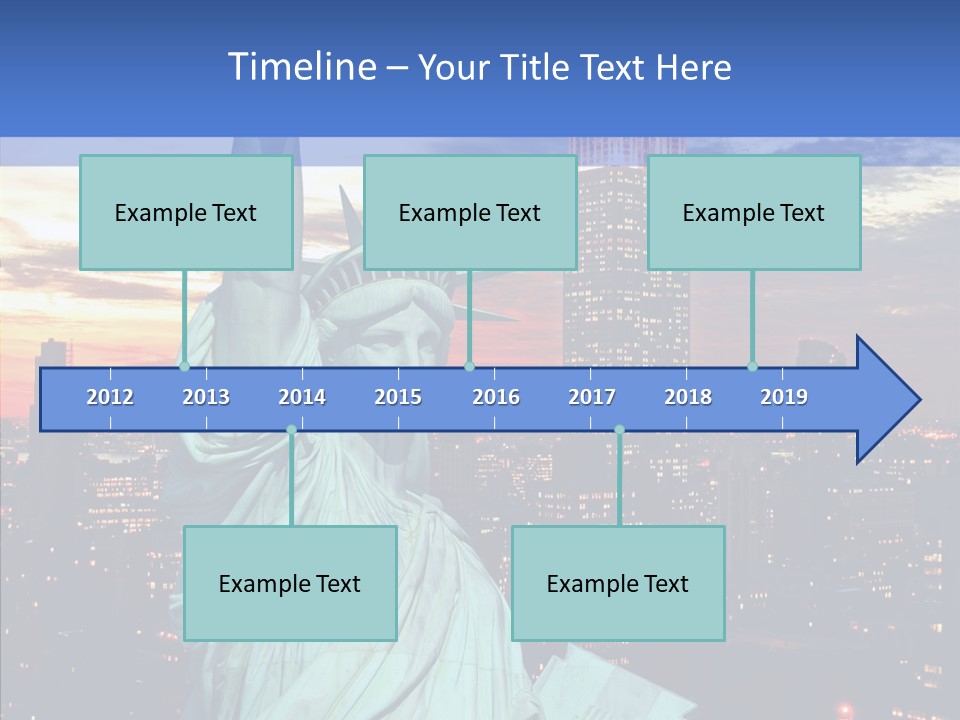 Timeline – Your Title Text Here

Example Text

Example Text

Example Text

2012 2013 2014 2015 2016 2017 2018 2019

Example Text

Example Text